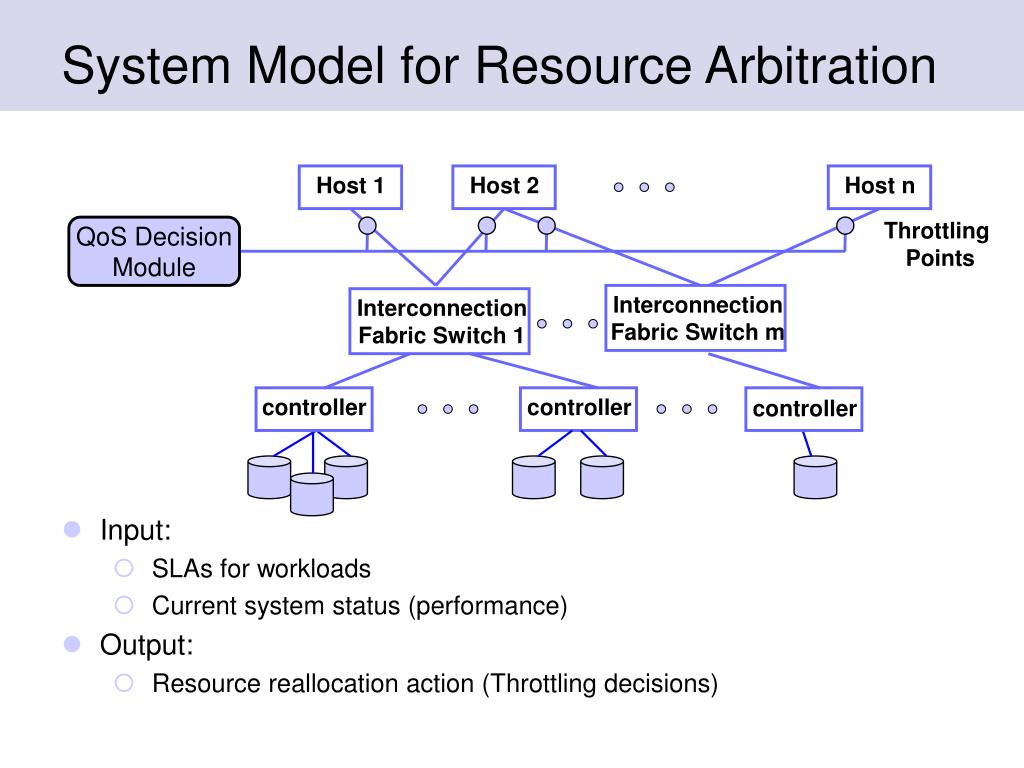 System Model for Resource Arbitration

Host 1

Host 2

Host n

QoS Decision Module

Throttling Points

Interconnection Fabric Switch 1

Interconnection Fabric Switch m

controller

controller

controller

Input:

SLAs for workloads

Current system status (performance)

Output:

Resource reallocation action (Throttling decisions)